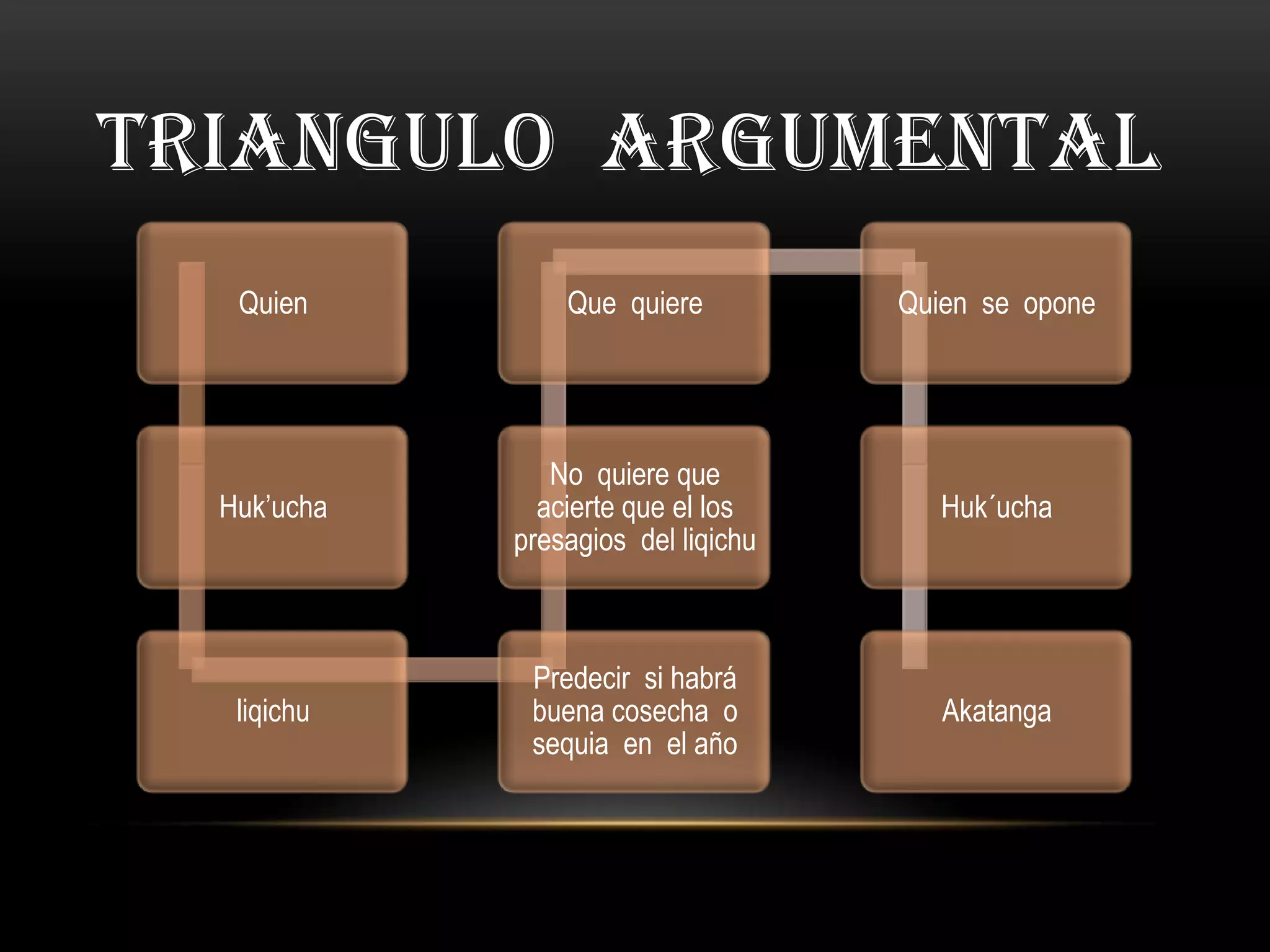 TRIANGULO ARGUMENTAL

Quien

Huk'ucha

liqichu

Que quiere

No quiere que acierte que el los presagios del liqichu

Predecir si habrá buena cosecha o sequia en el año

Quien se opone

Huk´ucha

Akatanga